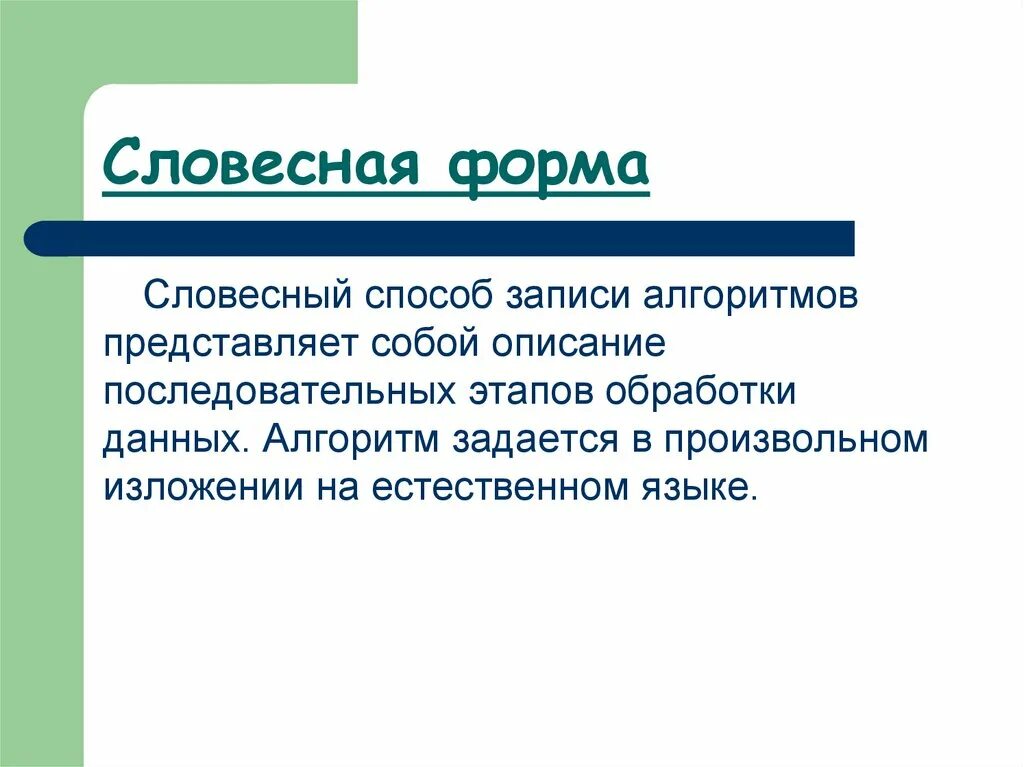 Словесная форма

Словесный способ записи алгоритмов представляет собой описание последовательных этапов обработки данных. Алгоритм задается в произвольном изложении на естественном языке.